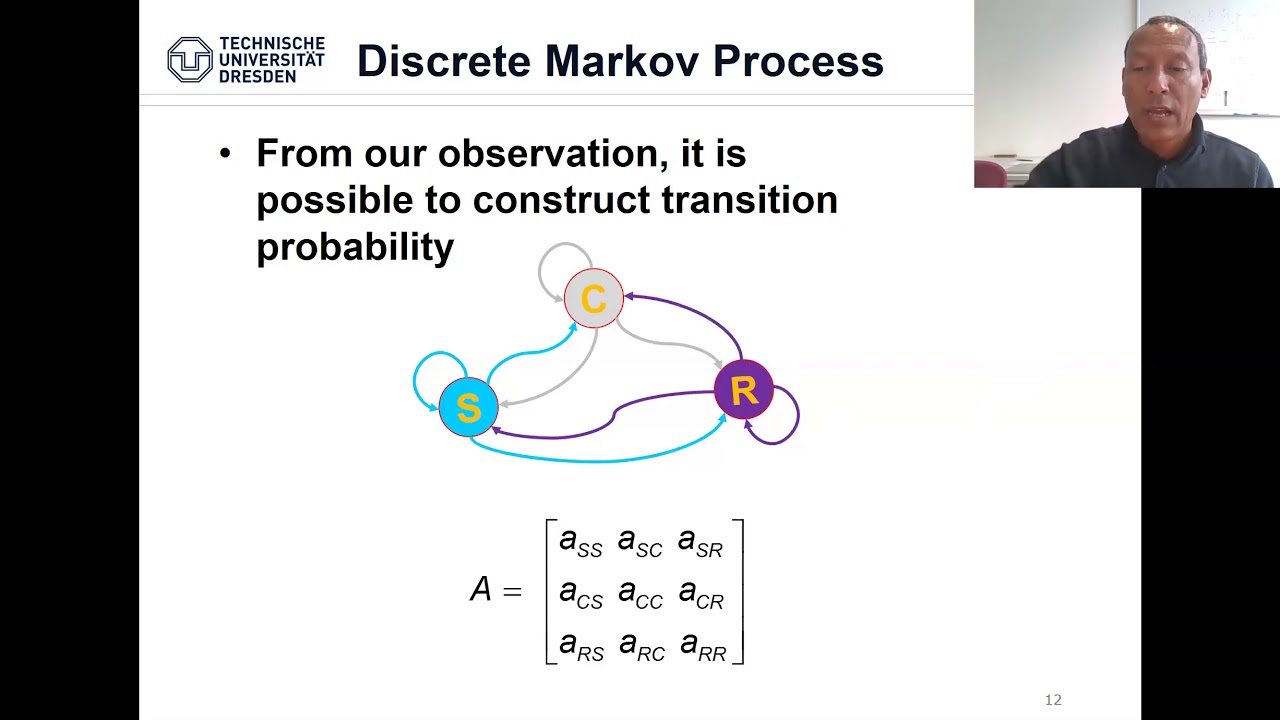 TECHNISCHE UNIVERSITÄT DRESDEN

Discrete Markov Process

• From our observation, it is possible to construct transition probability

C

S

R

$A = \begin{bmatrix} a_{SS} & a_{SC} & a_{SR} \\ a_{CS} & a_{CC} & a_{CR} \\ a_{RS} & a_{RC} & a_{RR} \end{bmatrix}$

12